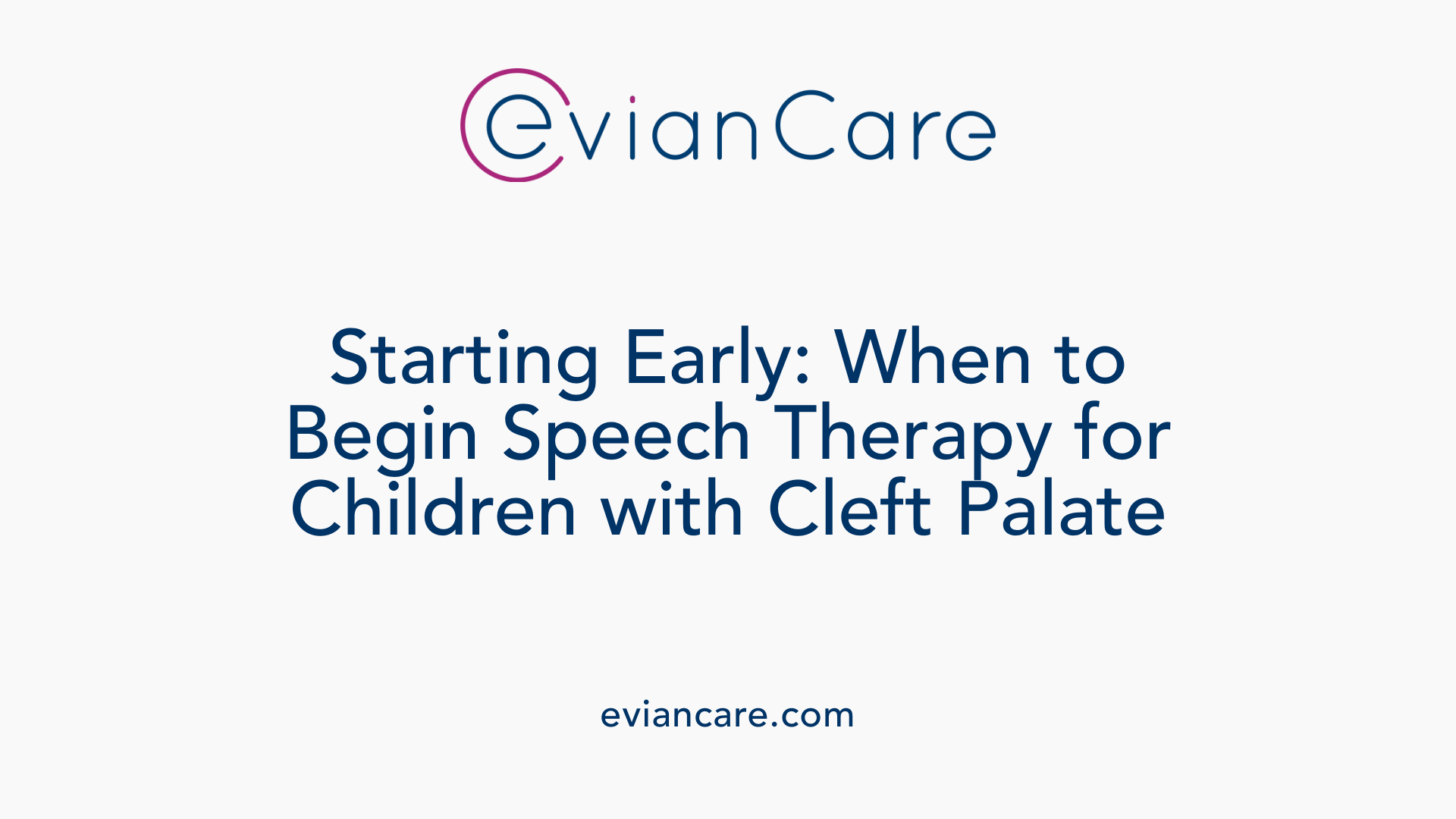 evianCare

Starting Early: When to Begin Speech Therapy for Children with Cleft Palate

eviancare.com